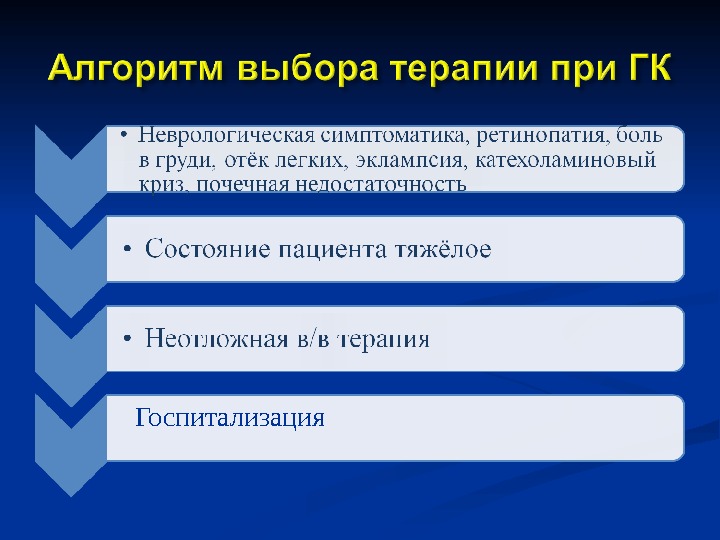 Алгоритм выбора терапии при ГК

• Неврологическая симптоматика, ретинопатия, боль в груди, отёк легких, эклампсия, катехоламиновый криз, почечная недостаточность

• Состояние пациента тяжёлое

• Неотложная в/в терапия

Госпитализация